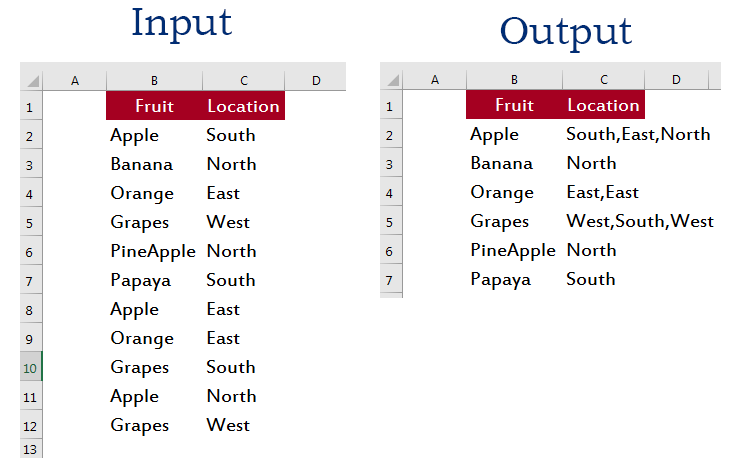 Input

| | A | B | C | D |
|---|---|---|---|---|
| 1 | | Fruit | Location | |
| 2 | | Apple | South | |
| 3 | | Banana | North | |
| 4 | | Orange | East | |
| 5 | | Grapes | West | |
| 6 | | PineApple | North | |
| 7 | | Papaya | South | |
| 8 | | Apple | East | |
| 9 | | Orange | East | |
| 10 | | Grapes | South | |
| 11 | | Apple | North | |
| 12 | | Grapes | West | |
| 13 | | | | |

Output

| | A | B | C | D |
|---|---|---|---|---|
| 1 | | Fruit | Location | |
| 2 | | Apple | South,East,North | |
| 3 | | Banana | North | |
| 4 | | Orange | East,East | |
| 5 | | Grapes | West,South,West | |
| 6 | | PineApple | North | |
| 7 | | Papaya | South | |